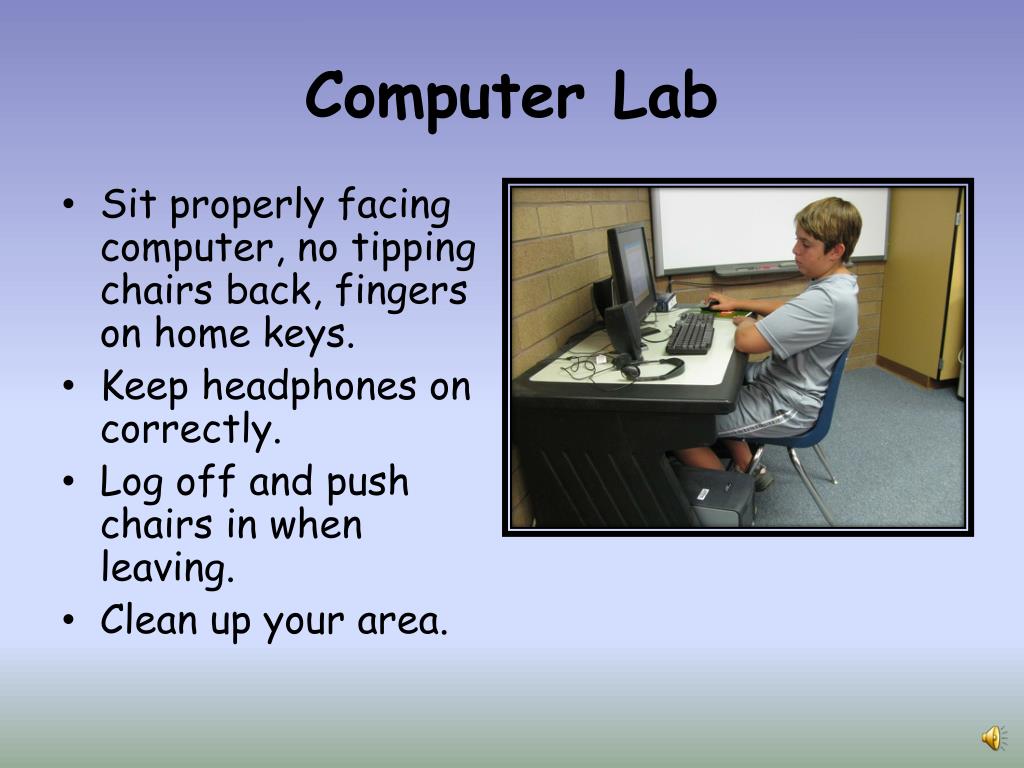 Computer Lab

• Sit properly facing computer, no tipping chairs back, fingers on home keys.
• Keep headphones on correctly.
• Log off and push chairs in when leaving.
• Clean up your area.